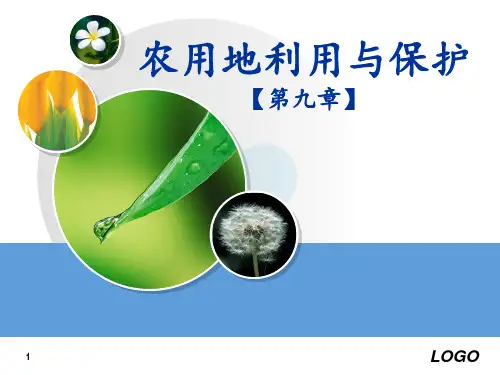 农用地利用与保护

【第九章】

1

LOGO